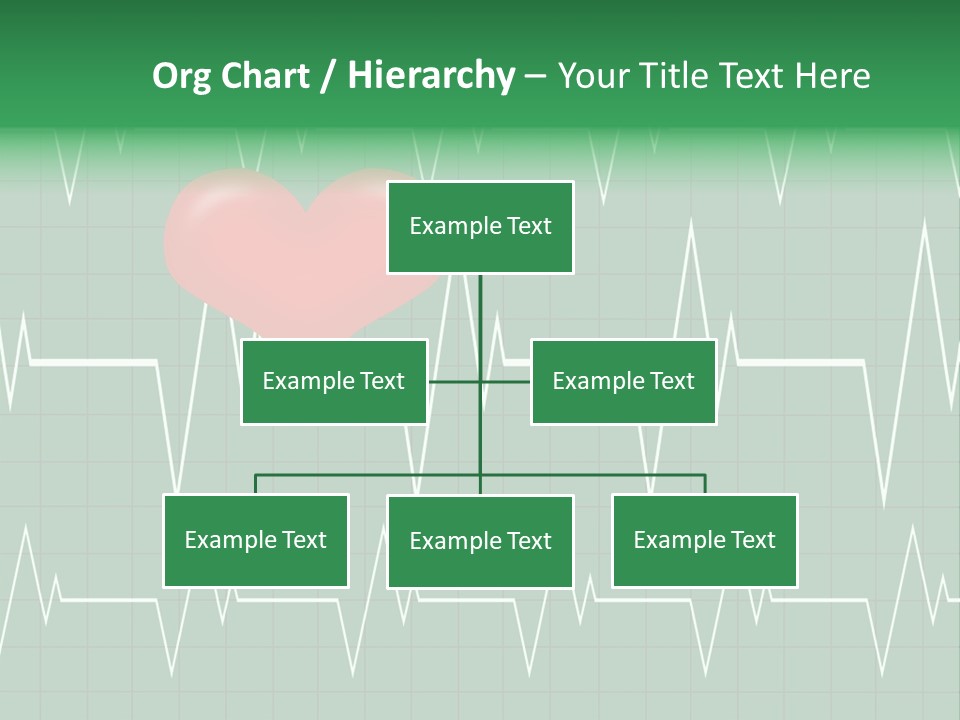 Org Chart / Hierarchy – Your Title Text Here

Example Text

Example Text

Example Text

Example Text

Example Text

Example Text